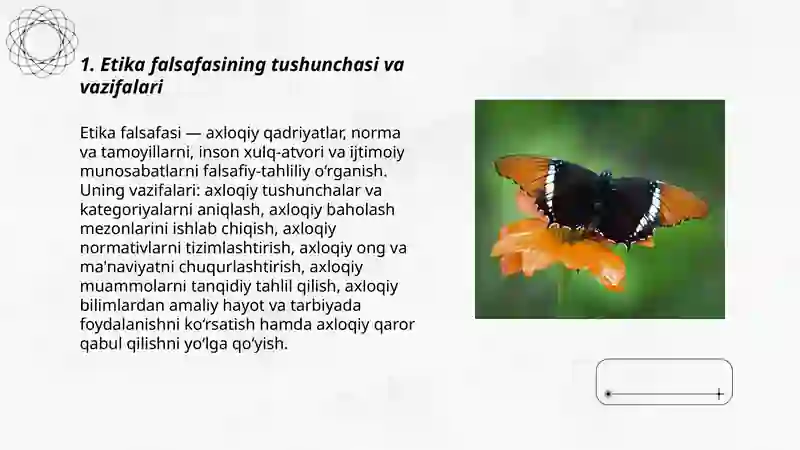 1. Etika falsafasining tushunchasi va vazifalari

Etika falsafasi — axloqiy qadriyatlar, norma va tamoyillarni, inson xulq-atvori va ijtimoiy munosabatlarni falsafiy-tahliliy oʻrganish. Uning vazifalari: axloqiy tushunchalar va kategoriyalarni aniqlash, axloqiy baholash mezonlarini ishlab chiqish, axloqiy normativlarni tizimlashtirish, axloqiy ong va ma'naviyatni chuqurlashtirish, axloqiy muammolarni tanqidiy tahlil qilish, axloqiy bilimlardan amaliy hayot va tarbiyada foydalanishni koʻrsatish hamda axloqiy qaror qabul qilishni yoʻlga qoʻyish.